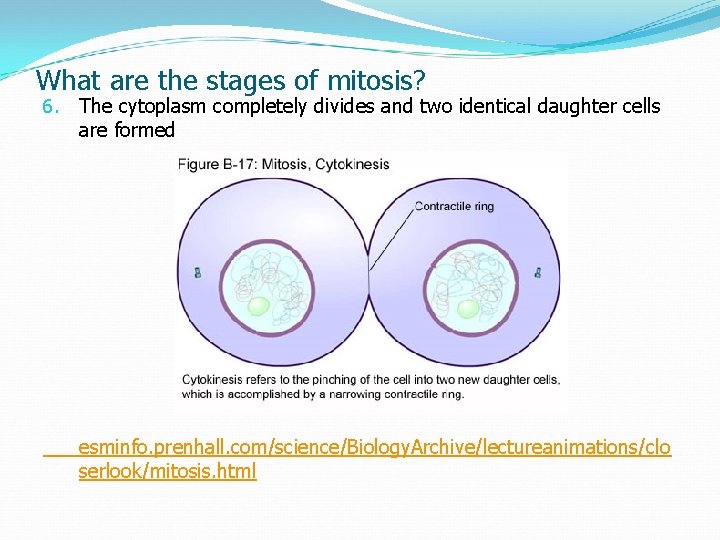 What are the stages of mitosis?

6. The cytoplasm completely divides and two identical daughter cells are formed

Figure B-17: Mitosis, Cytokinesis

Contractile ring

Cytokinesis refers to the pinching of the cell into two new daughter cells, which is accomplished by a narrowing contractile ring.

esminfo.prenhall.com/science/BiologyArchive/lectureanimations/closerlook/mitosis.html